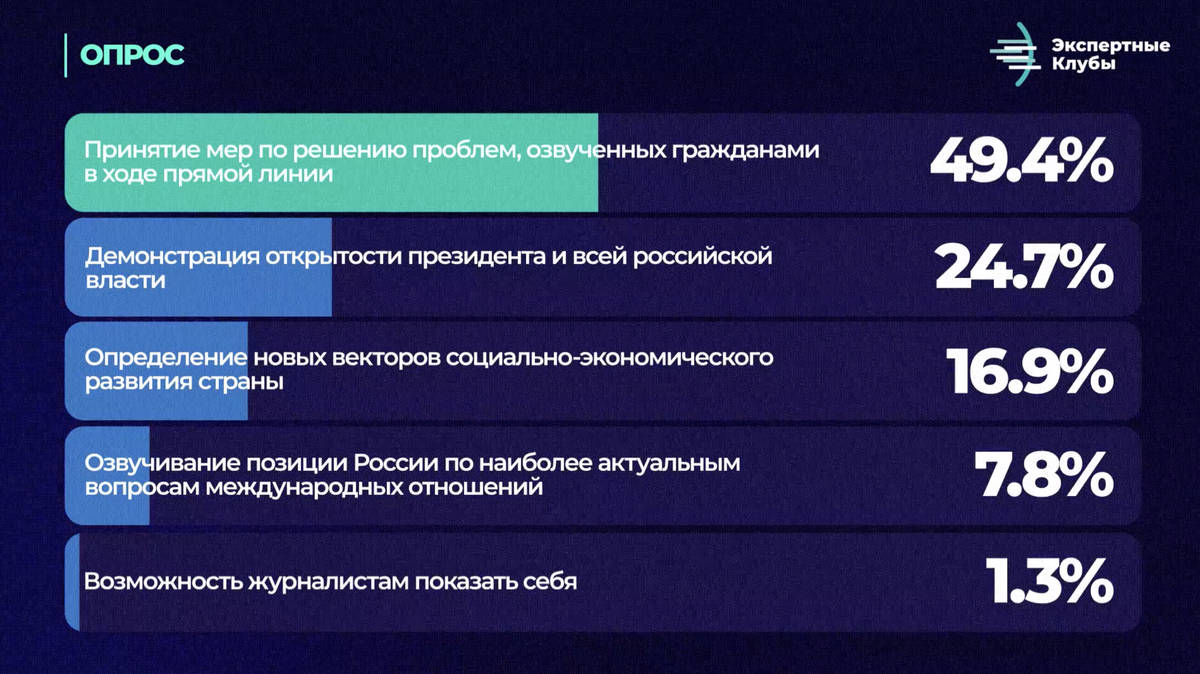 ОПРОС

Экспертные Клубы

Принятие мер по решению проблем, озвученных гражданами в ходе прямой линии 49.4%

Демонстрация открытости президента и всей российской власти 24.7%

Определение новых векторов социально-экономического развития страны 16.9%

Озвучивание позиции России по наиболее актуальным вопросам международных отношений 7.8%

Возможность журналистам показать себя 1.3%